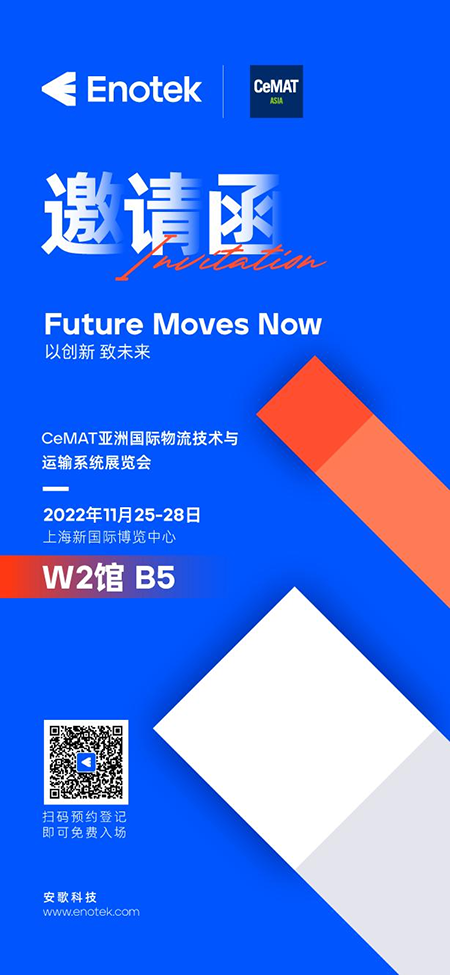 Enotek
CeMAT
ASIA

邀请函
Invitation

Future Moves Now
以创新 致未来

CeMAT亚洲国际物流技术与运输系统展览会

2022年11月25-28日
上海新国际博览中心

W2馆 B5

扫码预约登记
即可免费入场

安歌科技
www.enotek.com